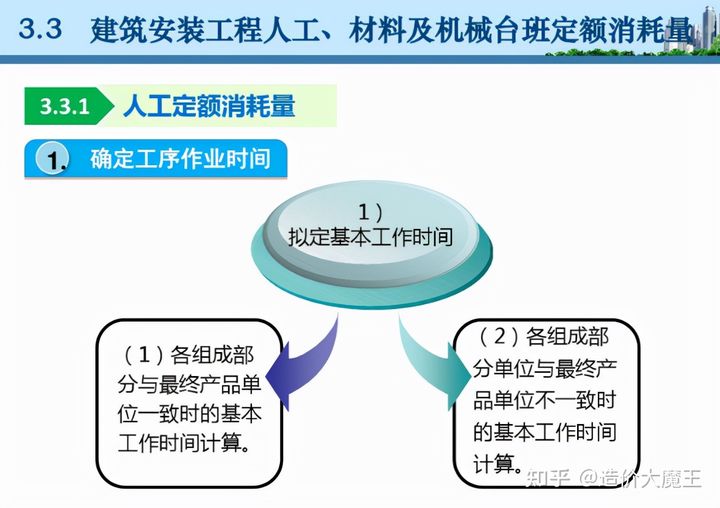 3.3 建筑安装工程人工、材料及机械台班定额消耗量

3.3.1 人工定额消耗量

1. 确定工序作业时间

1）
拟定基本工作时间

（1）各组成部分与最终产品单位一致时的基本工作时间计算。

（2）各组成部分单位与最终产品单位不一致时的基本工作时间计算。

知乎 @造价大魔王